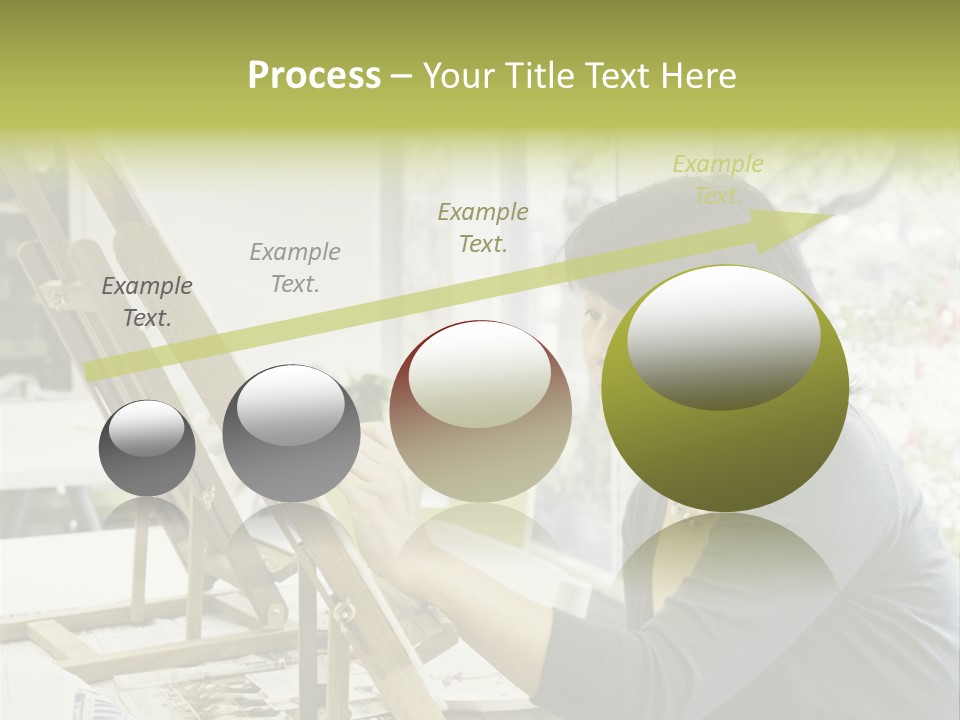 Process – Your Title Text Here

Example Text.

Example Text.

Example Text.

Example Text.